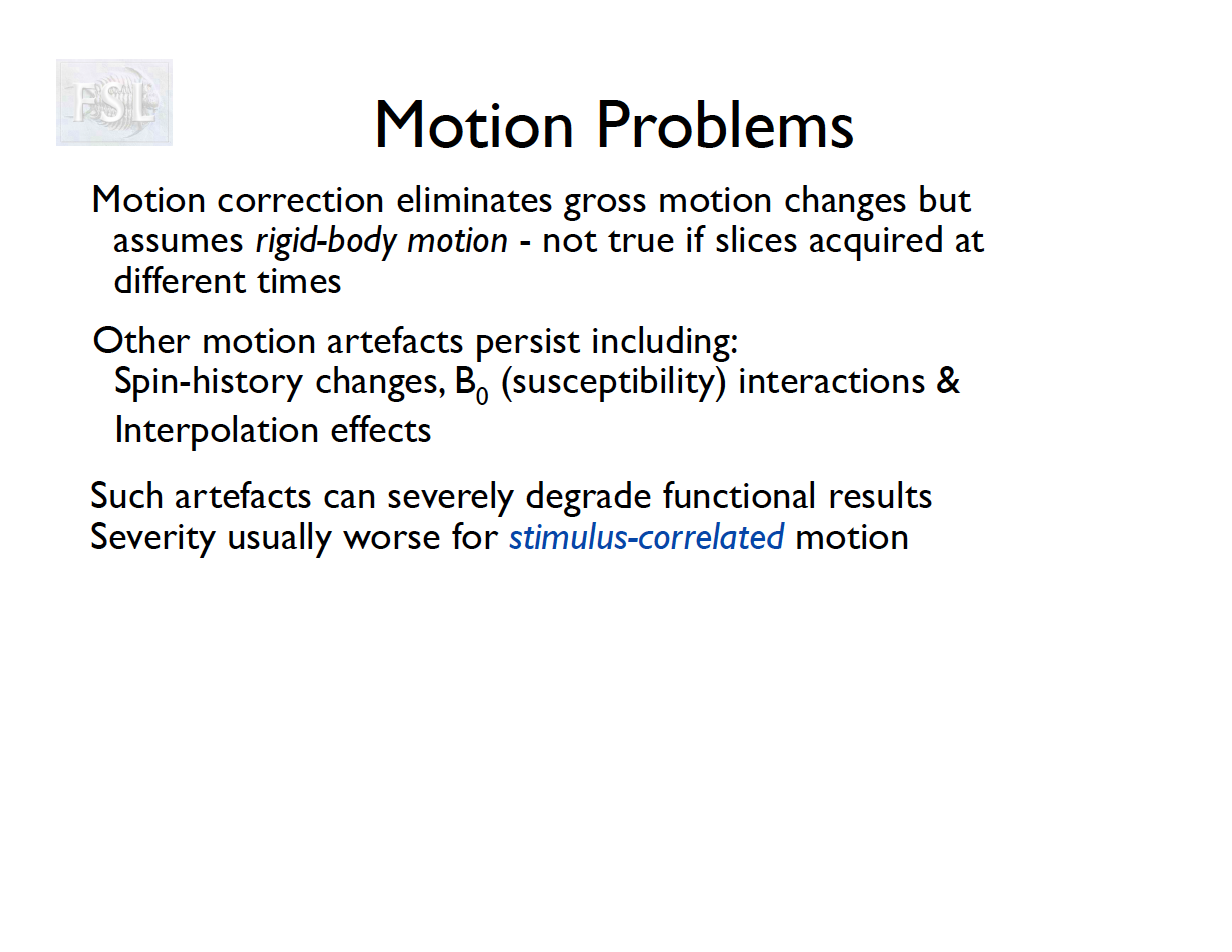 FSL

Motion Problems

Motion correction eliminates gross motion changes but assumes rigid-body motion - not true if slices acquired at different times

Other motion artefacts persist including:
Spin-history changes, $B_0$ (susceptibility) interactions & Interpolation effects

Such artefacts can severely degrade functional results
Severity usually worse for stimulus-correlated motion